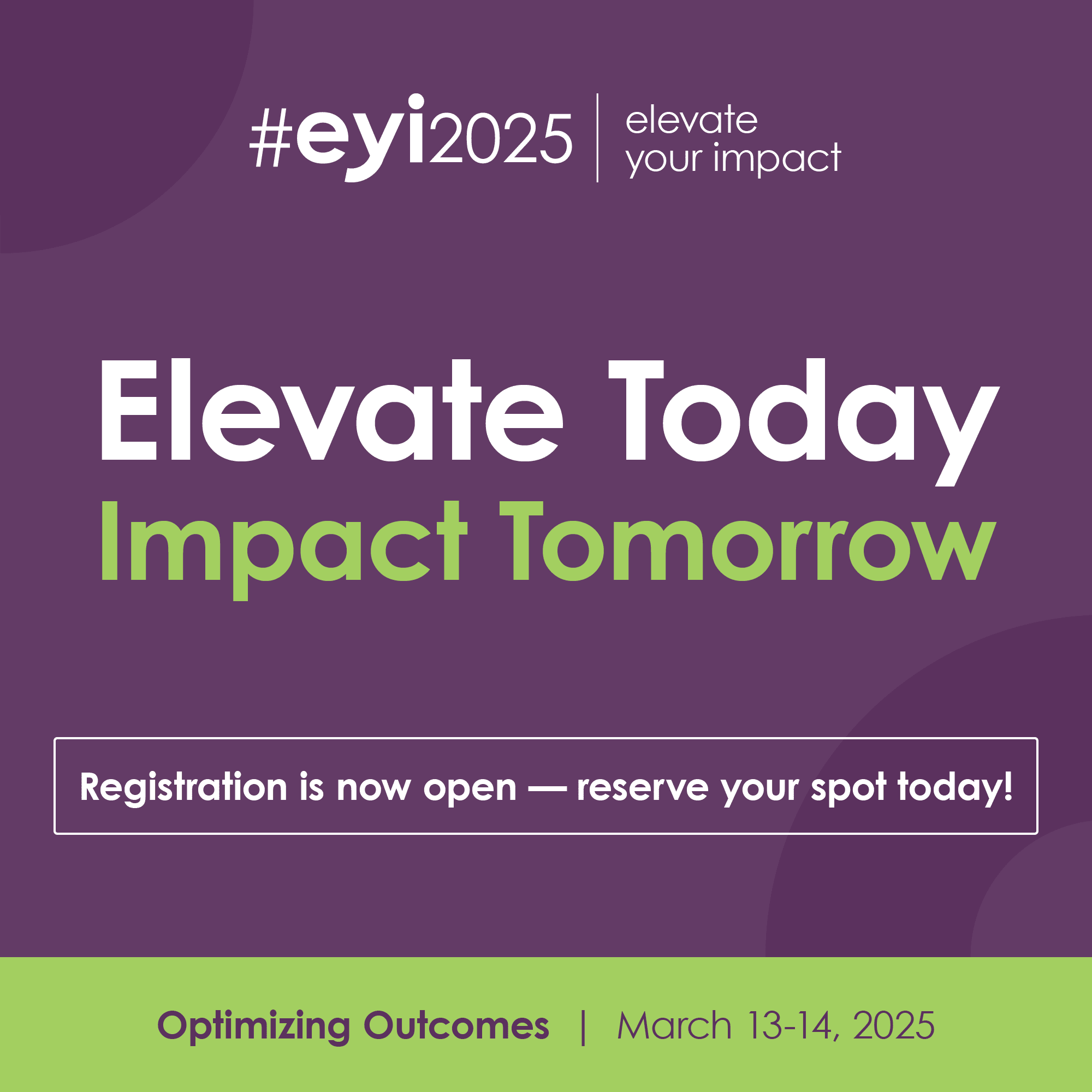 #eyi2025 | elevate your impact

Elevate Today
Impact Tomorrow

Registration is now open — reserve your spot today!

Optimizing Outcomes | March 13-14, 2025